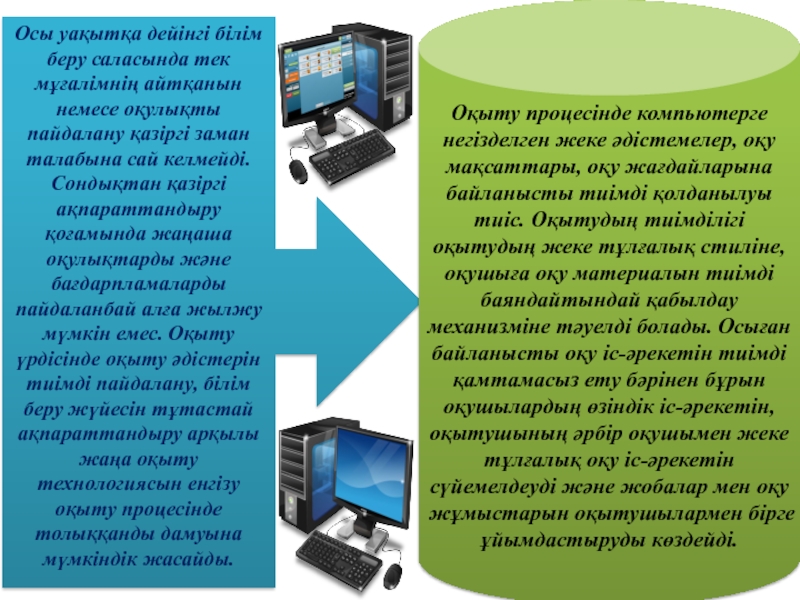 Осы уақытқа дейінгі білім беру саласында тек мұғалімнің айтқанын немесе оқулықты пайдалану қазіргі заман талабына сай келмейді. Сондықтан қазіргі ақпараттандыру қоғамында жаңаша оқулықтарды және бағдарламаларды пайдаланбай алға жылжу мүмкін емес. Оқыту үрдісінде оқыту әдістерін тиімді пайдалану, білім беру жүйесін тұтастай ақпараттандыру арқылы жаңа оқыту технологиясын енгізу оқыту процесінде толыққанды дамуына мүмкіндік жасайды.

Оқыту процесінде компьютерге негізделген жеке әдістемелер, оқу мақсаттары, оқу жағдайларына байланысты тиімді қолданылуы тиіс. Оқытудың тиімділігі оқытудың жеке тұлғалық стиліне, оқушыға оқу материалын тиімді баяндайтындай қабылдау механизміне тәуелді болады. Осыған байланысты оқу іс-әрекетін тиімді қамтамасыз ету бәрінен бұрын оқушылардың өзіндік іс-әрекетін, оқытушының әрбір оқушымен жеке тұлғалық оқу іс-әрекетін сүйемелдеуді және жобалар мен оқу жұмыстарын оқытушылармен бірге ұйымдастыруды көздейді.